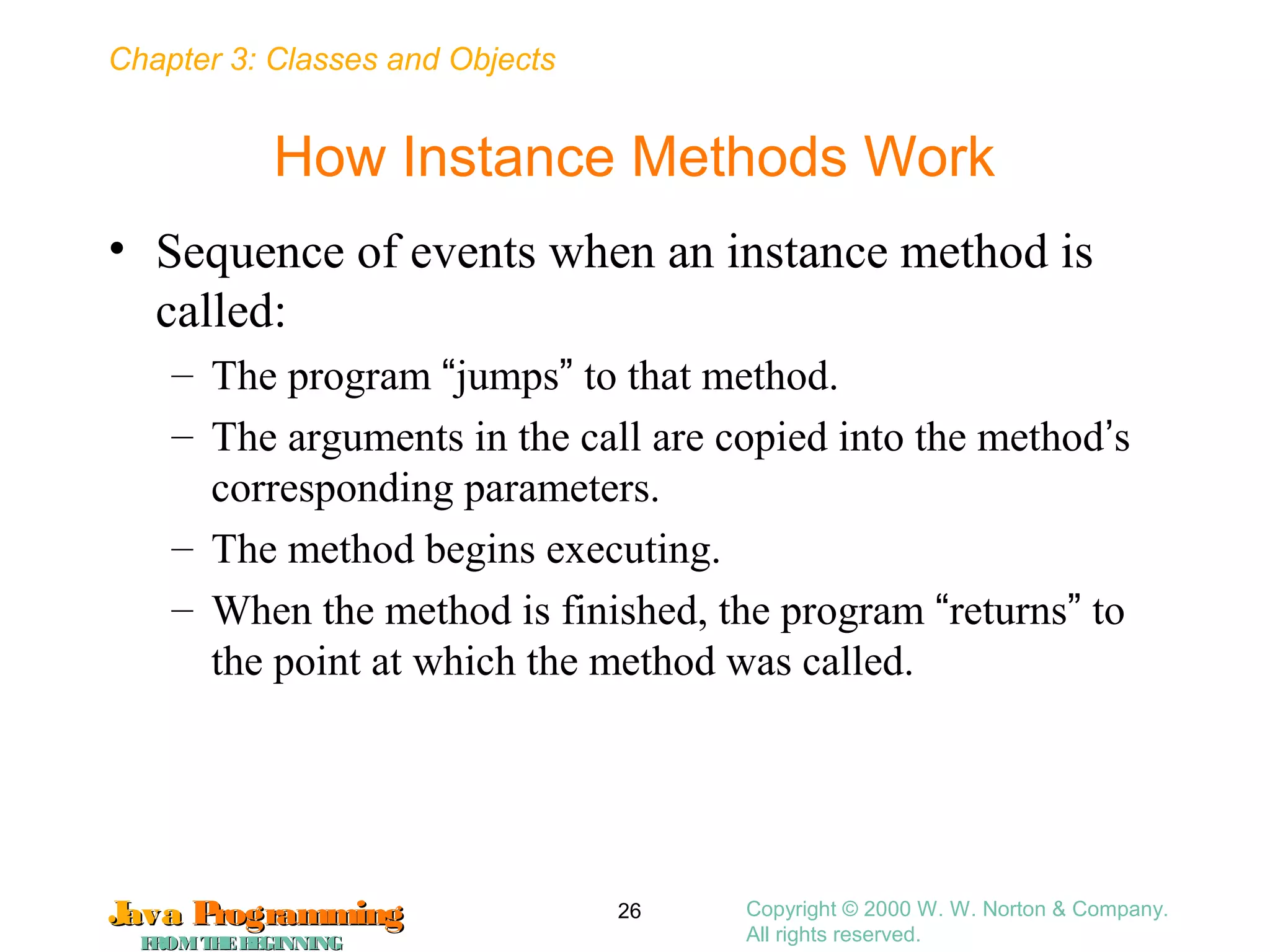 Chapter 3: Classes and Objects

How Instance Methods Work

• Sequence of events when an instance method is called:
– The program “jumps” to that method.
– The arguments in the call are copied into the method’s corresponding parameters.
– The method begins executing.
– When the method is finished, the program “returns” to the point at which the method was called.

Java Programming
FROM THE BEGINNING

26

Copyright © 2000 W. W. Norton & Company.
All rights reserved.